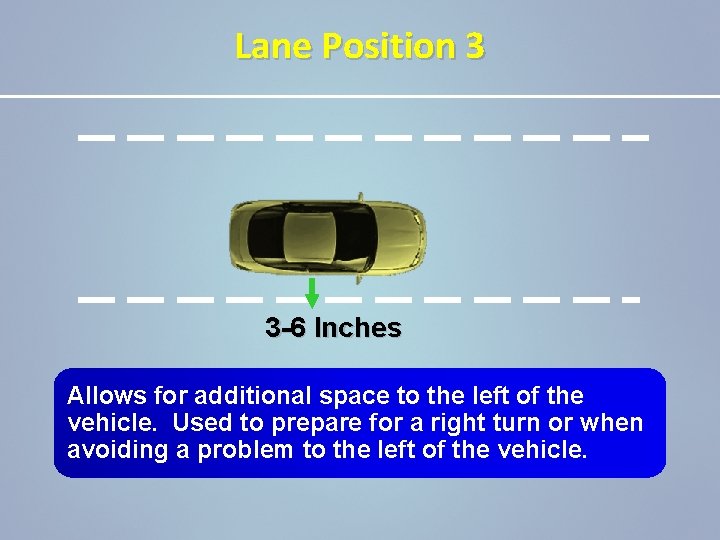 Lane Position 3

3-6 Inches

Allows for additional space to the left of the vehicle. Used to prepare for a right turn or when avoiding a problem to the left of the vehicle.